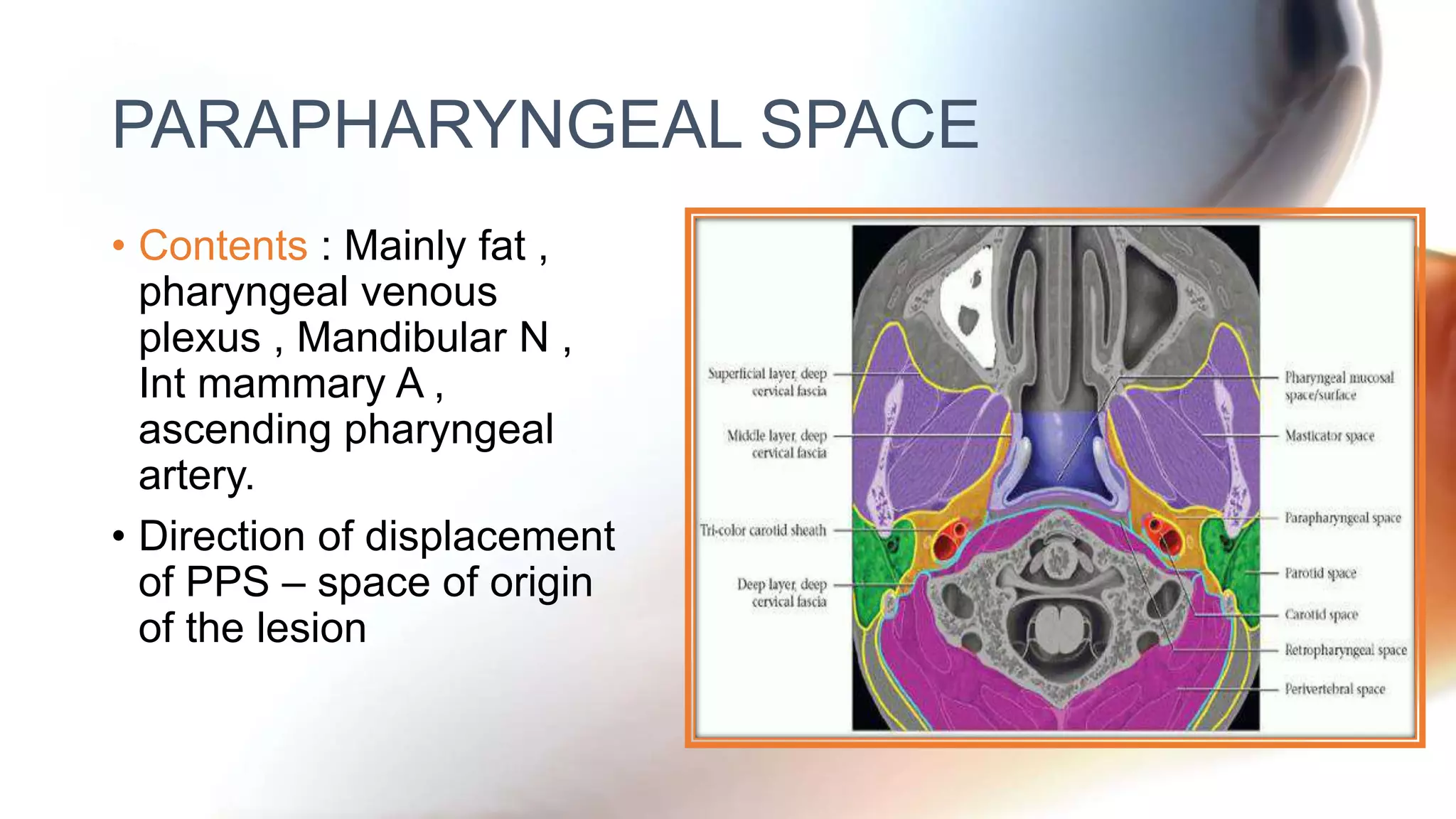 PARAPHARYNGEAL SPACE

• Contents : Mainly fat , pharyngeal venous plexus , Mandibular N , Int mammary A , ascending pharyngeal artery.

• Direction of displacement of PPS – space of origin of the lesion

Superficial layer, deep cervical fascia
Middle layer, deep cervical fascia
Tri-color carotid sheath
Deep layer, deep cervical fascia
Pharyngeal mucosal space/surface
Masticator space
Parapharyngeal space
Parotid space
Carotid space
Retropharyngeal space
Perivertebral space